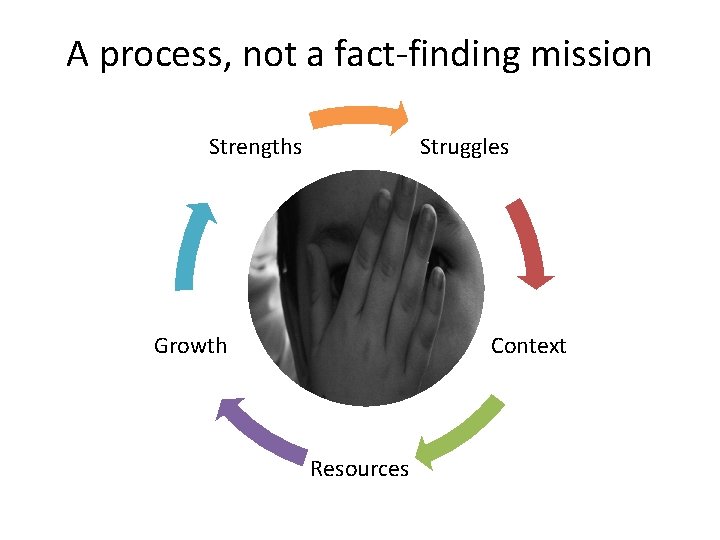 A process, not a fact-finding mission

Strengths

Struggles

Context

Resources

Growth